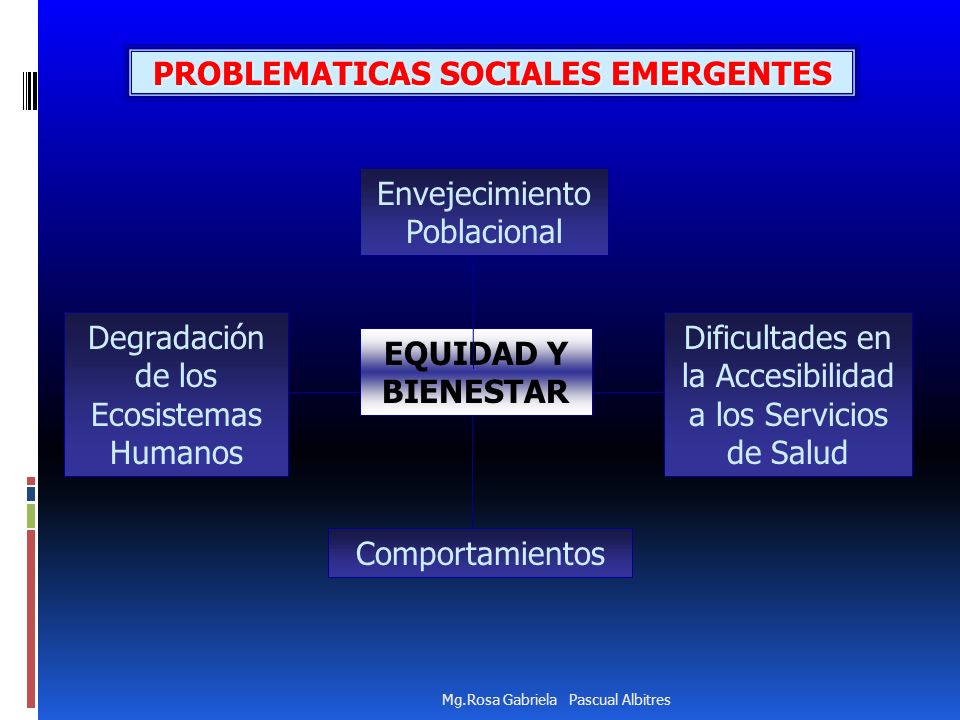 PROBLEMATICAS SOCIALES EMERGENTES

Envejecimiento Poblacional

Degradación de los Ecosistemas Humanos

EQUIDAD Y BIENESTAR

Dificultades en la Accesibilidad a los Servicios de Salud

Comportamientos

Mg.Rosa Gabriela Pascual Albitres